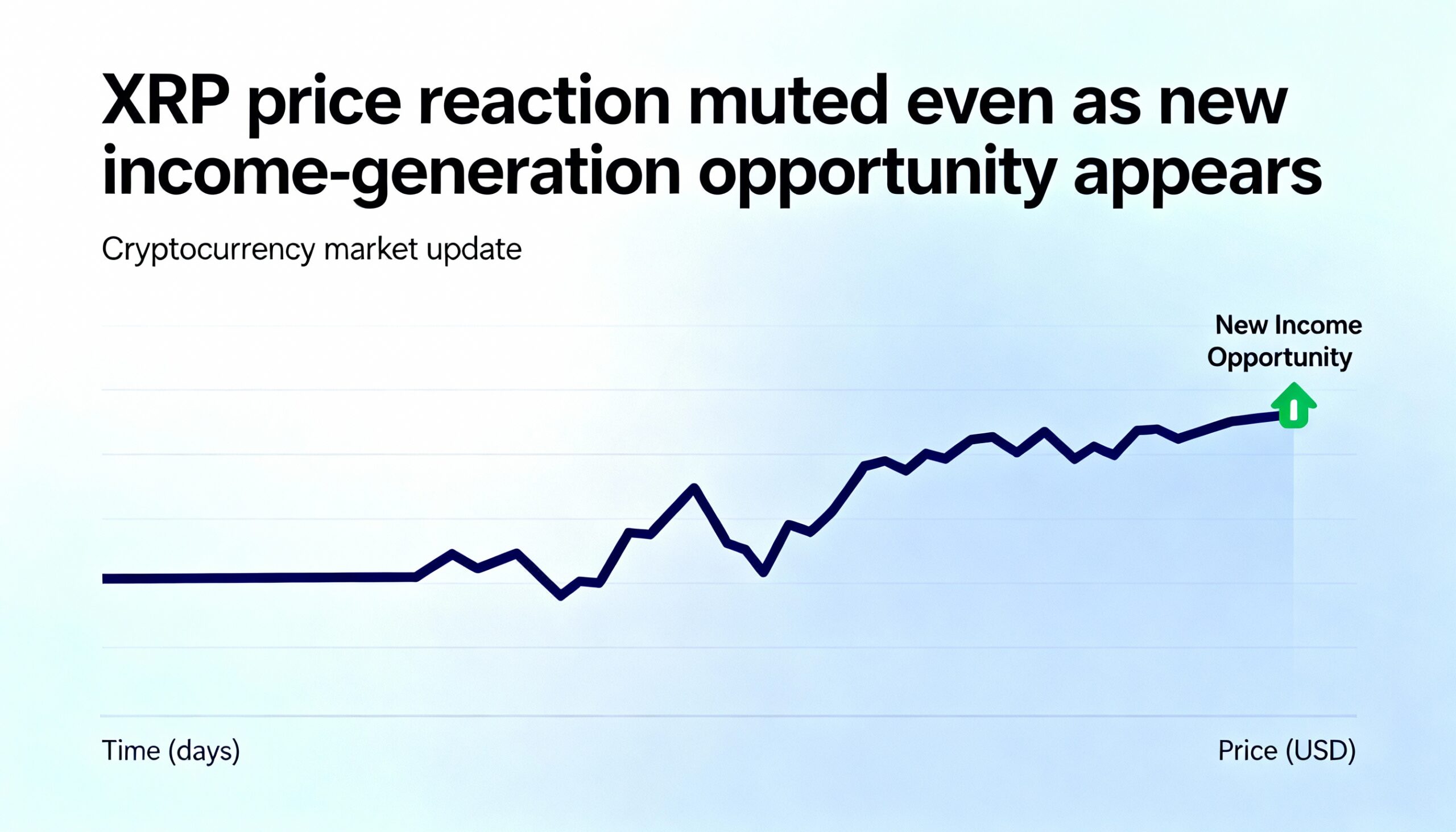 XRP price reaction muted even as new income-generation opportunity appears

Cryptocurrency market update

New Income Opportunity

Time (days)

Price (USD)